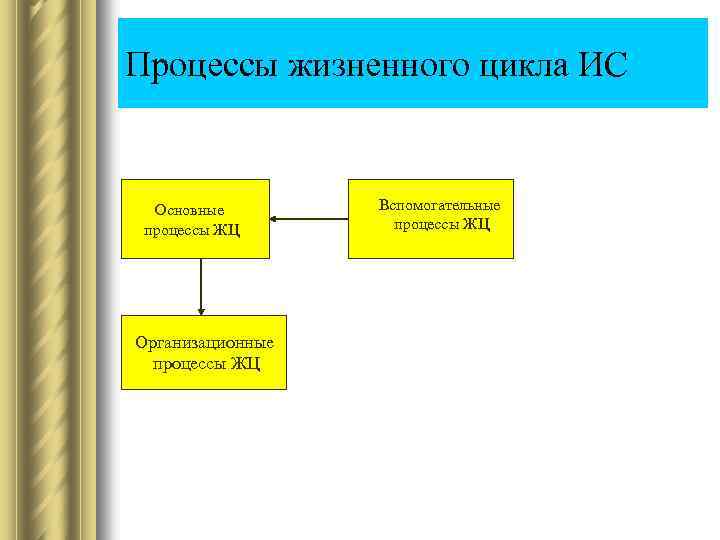 Процессы жизненного цикла ИС

Основные процессы ЖЦ

Вспомогательные процессы ЖЦ

Организационные процессы ЖЦ